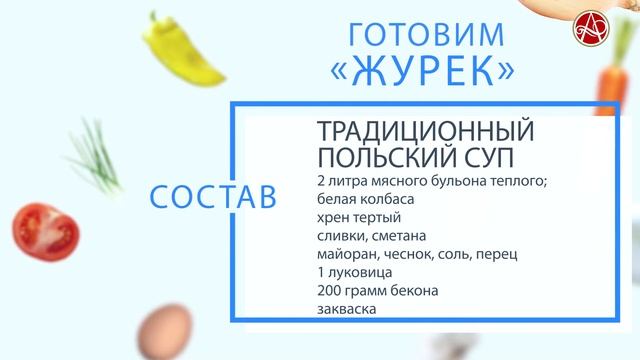 ГОТОВИМ «ЖУРЕК»

СОСТАВ

ТРАДИЦИОННЫЙ ПОЛЬСКИЙ СУП

2 литра мясного бульона теплого;
белая колбаса
хрен тертый
сливки, сметана
майоран, чеснок, соль, перец
1 луковица
200 грамм бекона
закваска